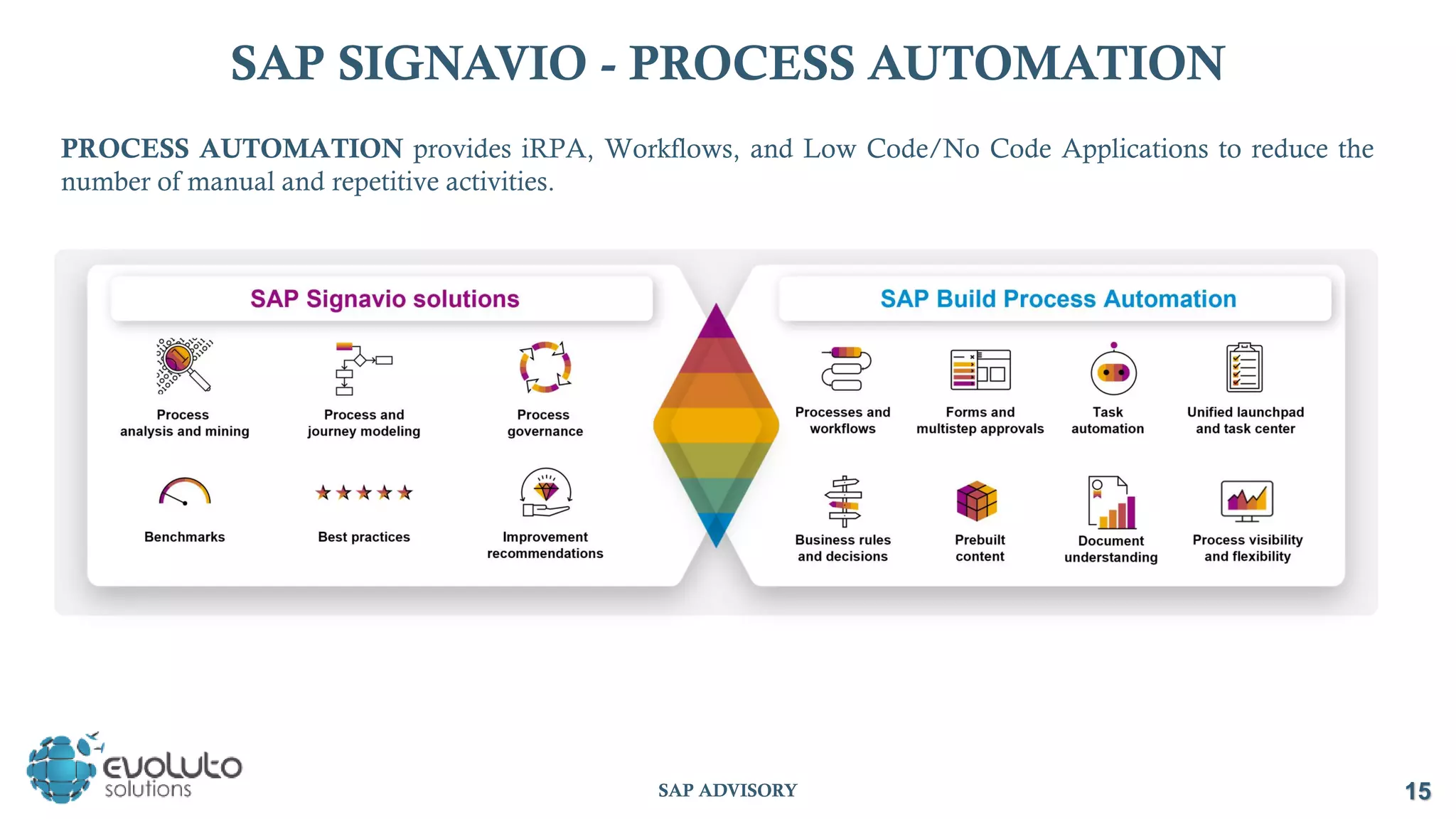 SAP SIGNAVIO - PROCESS AUTOMATION

PROCESS AUTOMATION provides iRPA, Workflows, and Low Code/No Code Applications to reduce the number of manual and repetitive activities.

SAP Signavio solutions

Process analysis and mining

Process and journey modeling

Process governance

Benchmarks

Best practices

Improvement recommendations

SAP Build Process Automation

Processes and workflows

Forms and multistep approvals

Task automation

Unified launchpad and task center

Business rules and decisions

Prebuilt content

Document understanding

Process visibility and flexibility

evoluto solutions

SAP ADVISORY

15